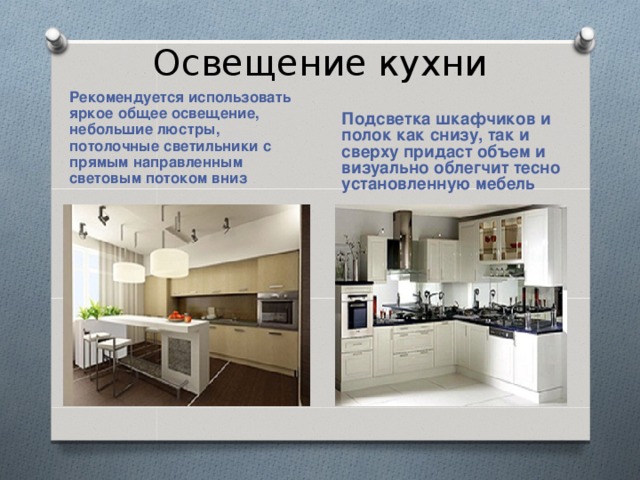 Освещение кухни

Рекомендуется использовать яркое общее освещение, небольшие люстры, потолочные светильники с прямым направленным световым потоком вниз

Подсветка шкафчиков и полок как снизу, так и сверху придаст объем и визуально облегчит тесно установленную мебель